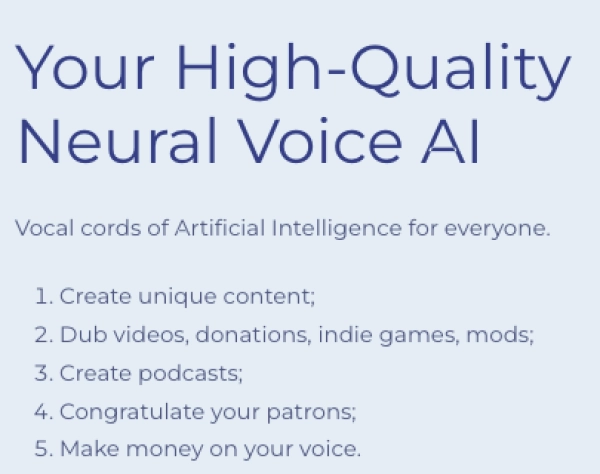 Your High-Quality Neural Voice AI

Vocal cords of Artificial Intelligence for everyone.

1. Create unique content;
2. Dub videos, donations, indie games, mods;
3. Create podcasts;
4. Congratulate your patrons;
5. Make money on your voice.